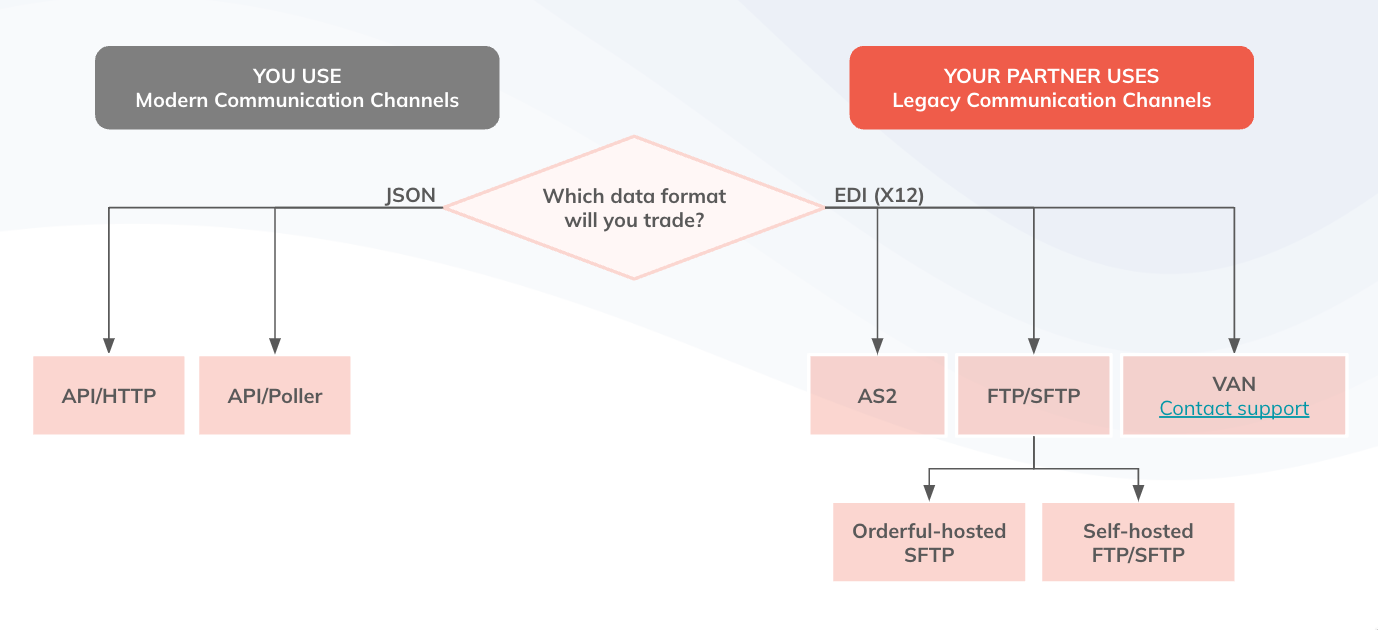 YOU USE
Modern Communication Channels

YOUR PARTNER USES
Legacy Communication Channels

JSON

Which data format will you trade?

EDI (X12)

API/HTTP

API/Poller

AS2

FTP/SFTP

VAN
Contact support

Orderful-hosted SFTP

Self-hosted FTP/SFTP